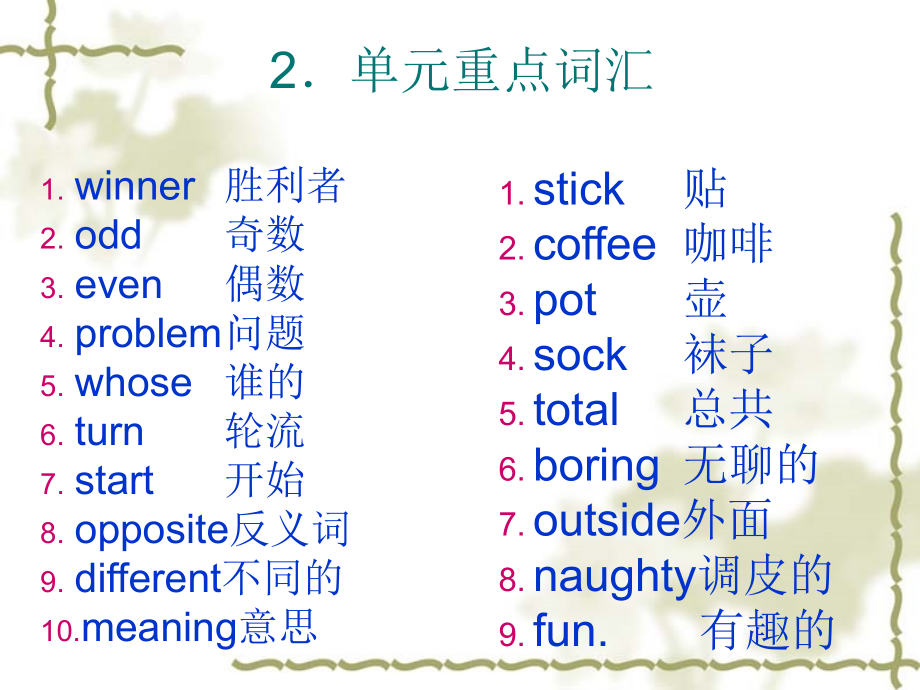 2．单元重点词汇

1. winner 胜利者
2. odd 奇数
3. even 偶数
4. problem问题
5. whose 谁的
6. turn 轮流
7. start 开始
8. opposite反义词
9. different不同的
10.meaning意思

1. stick 贴
2. coffee 咖啡
3. pot 壶
4. sock 袜子
5. total 总共
6. boring 无聊的
7. outside外面
8. naughty调皮的
9. fun. 有趣的